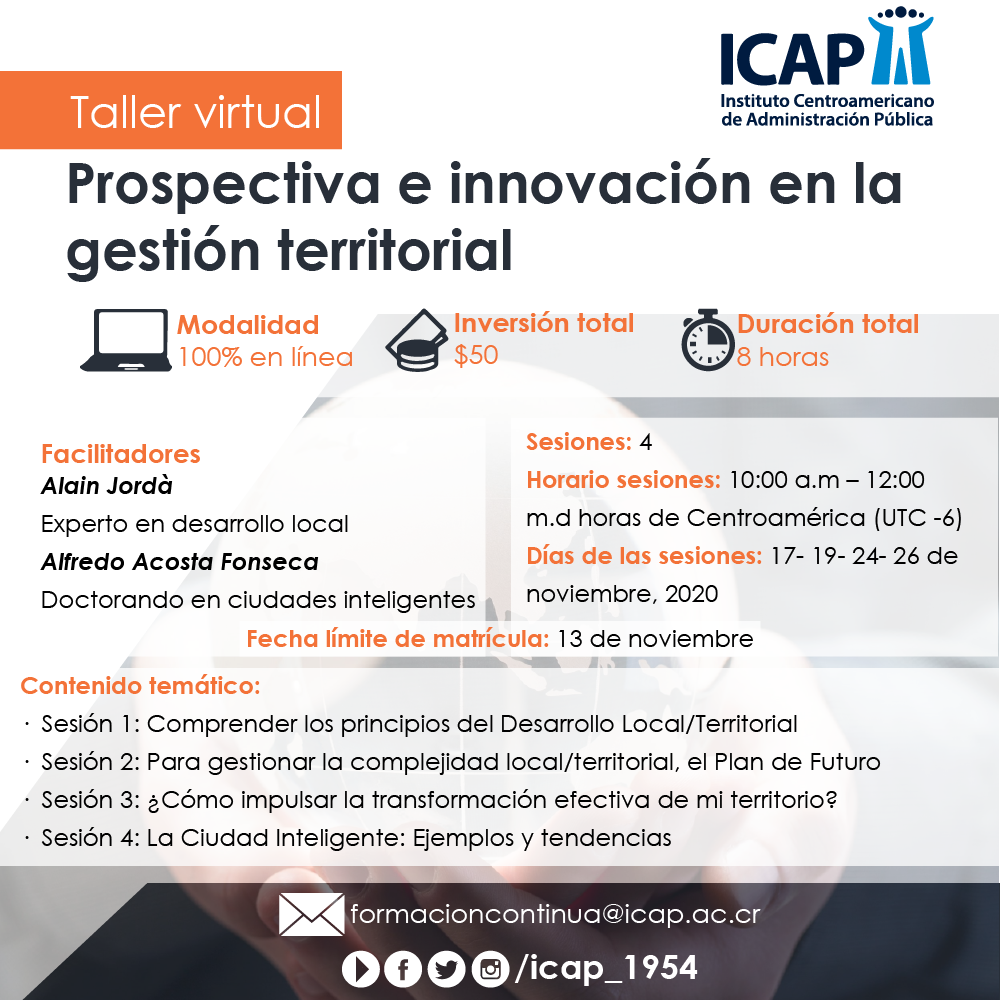 ICAP
Instituto Centroamericano de Administración Pública

Taller virtual

Prospectiva e innovación en la gestión territorial

Modalidad
100% en línea

Inversión total
$50

Duración total
8 horas

Facilitadores
Alain Jordà
Experto en desarrollo local
Alfredo Acosta Fonseca
Doctorando en ciudades inteligentes

Sesiones: 4
Horario sesiones: 10:00 a.m – 12:00 m.d horas de Centroamérica (UTC -6)
Días de las sesiones: 17- 19- 24- 26 de noviembre, 2020

Fecha límite de matrícula: 13 de noviembre

Contenido temático:
· Sesión 1: Comprender los principios del Desarrollo Local/Territorial
· Sesión 2: Para gestionar la complejidad local/territorial, el Plan de Futuro
· Sesión 3: ¿Cómo impulsar la transformación efectiva de mi territorio?
· Sesión 4: La Ciudad Inteligente: Ejemplos y tendencias

formacioncontinua@icap.ac.cr

/icap_1954